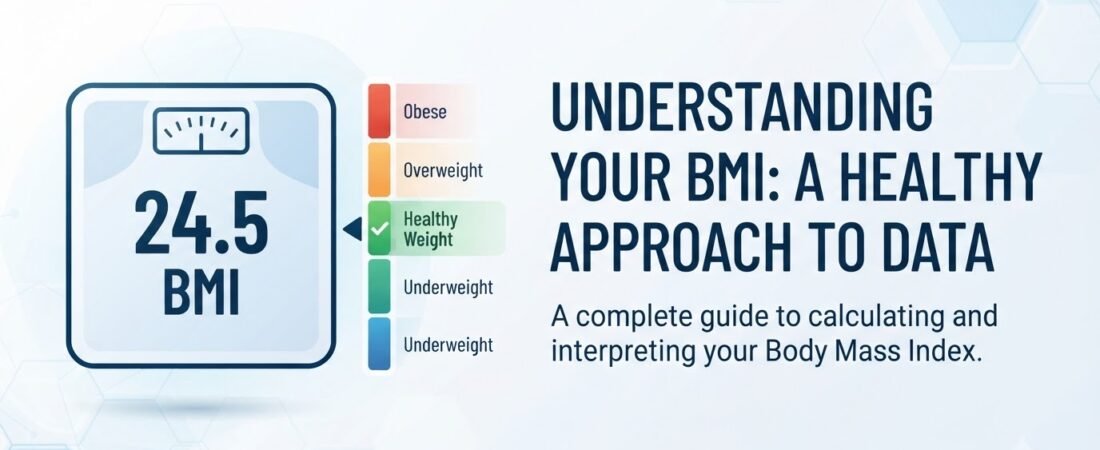 24.5
BMI

Obese
Overweight
Healthy Weight
Underweight
Underweight

UNDERSTANDING YOUR BMI: A HEALTHY APPROACH TO DATA

A complete guide to calculating and interpreting your Body Mass Index.